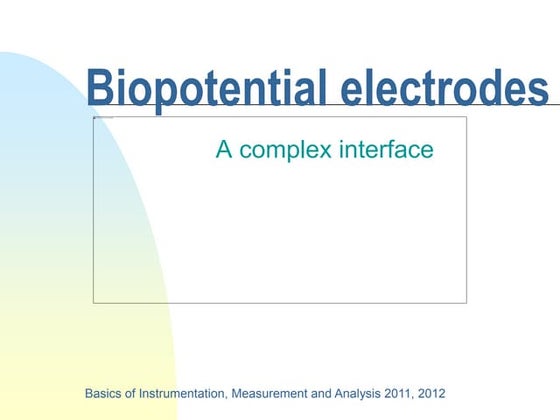 Biopotential electrodes

A complex interface

Basics of Instrumentation, Measurement and Analysis 2011, 2012